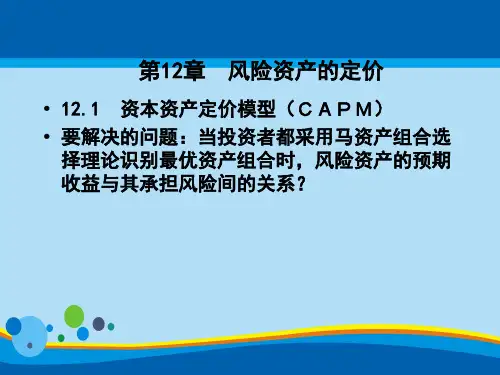 第12章　风险资产的定价

• 12.1　资本资产定价模型（ＣＡＰＭ）
• 要解决的问题：当投资者都采用马资产组合选择理论识别最优资产组合时，风险资产的预期收益与其承担风险间的关系？